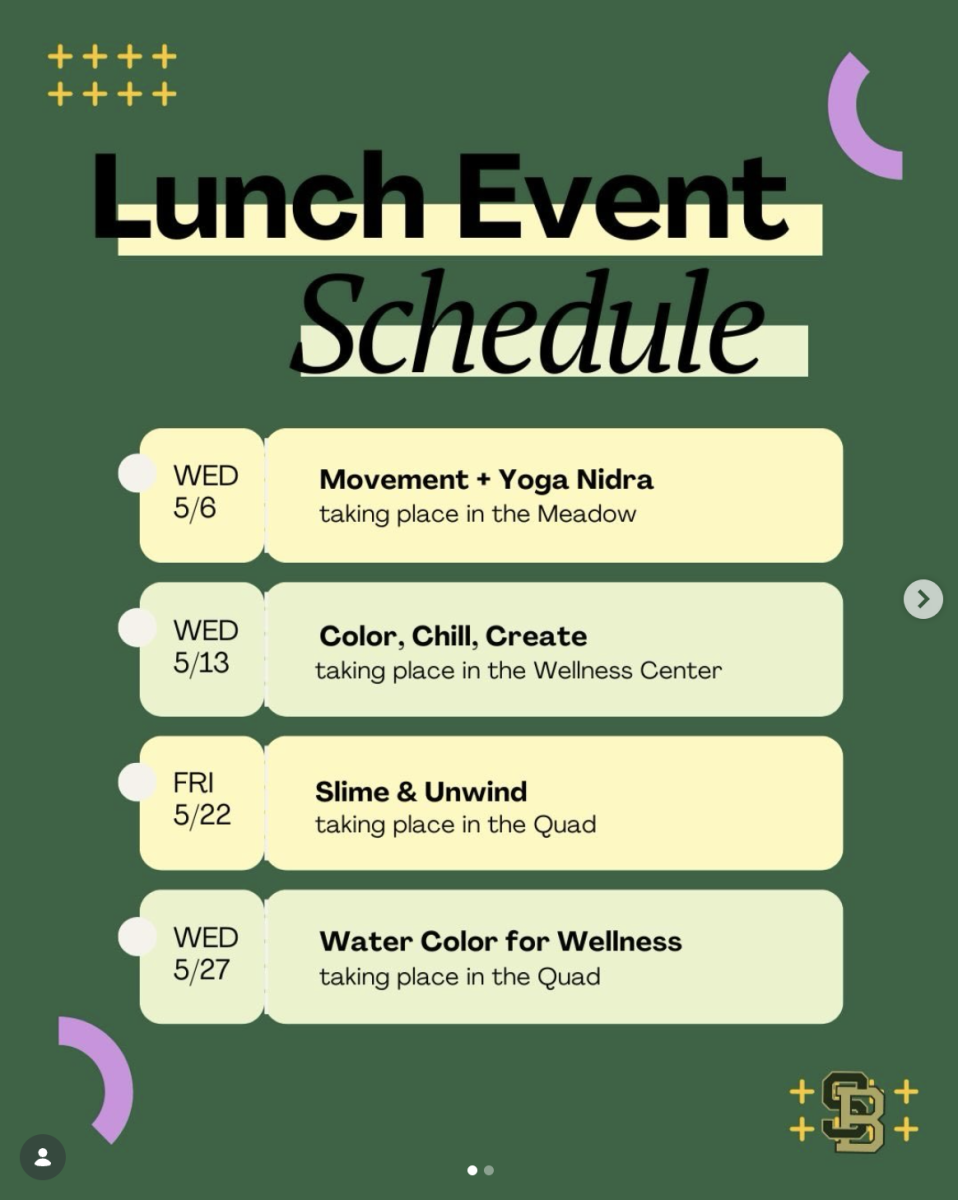 Lunch Event
Schedule

WED 5/6
Movement + Yoga Nidra
taking place in the Meadow

WED 5/13
Color, Chill, Create
taking place in the Wellness Center

FRI 5/22
Slime & Unwind
taking place in the Quad

WED 5/27
Water Color for Wellness
taking place in the Quad

SB